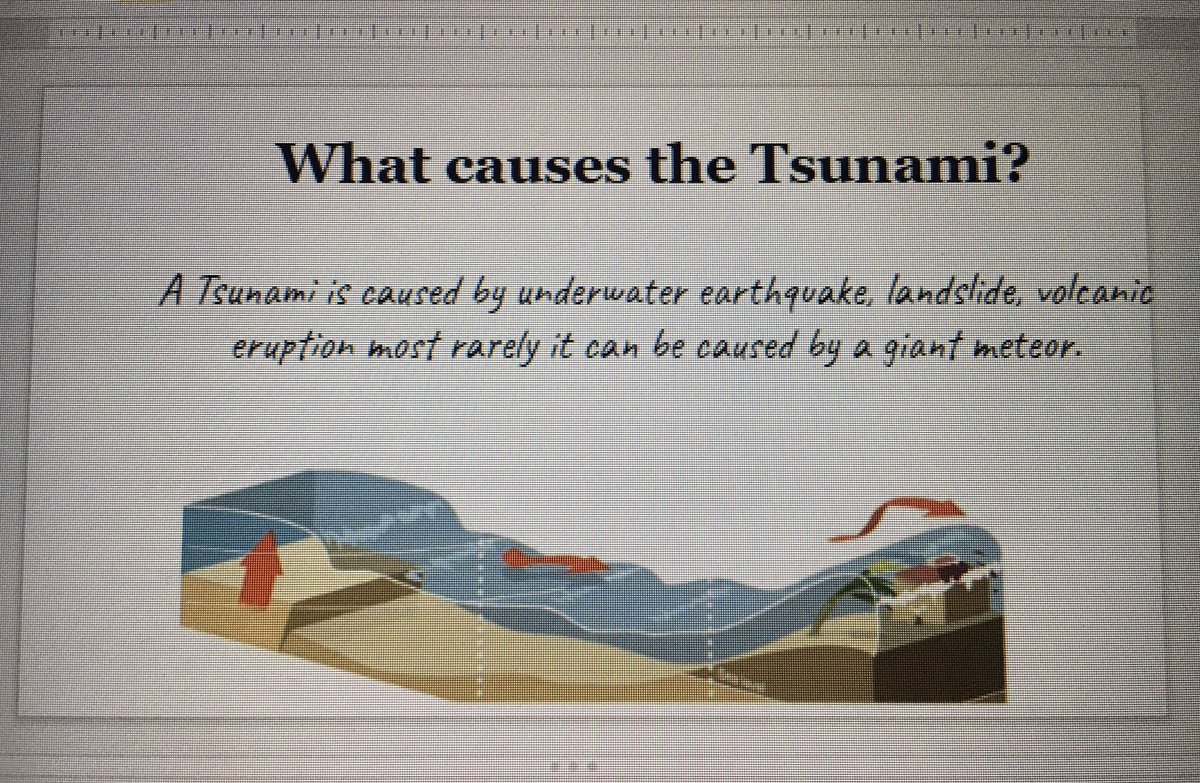 What causes the Tsunami?

A Tsunami is caused by underwater earthquake, landslide, volcanic eruption most rarely it can be caused by a giant meteor.